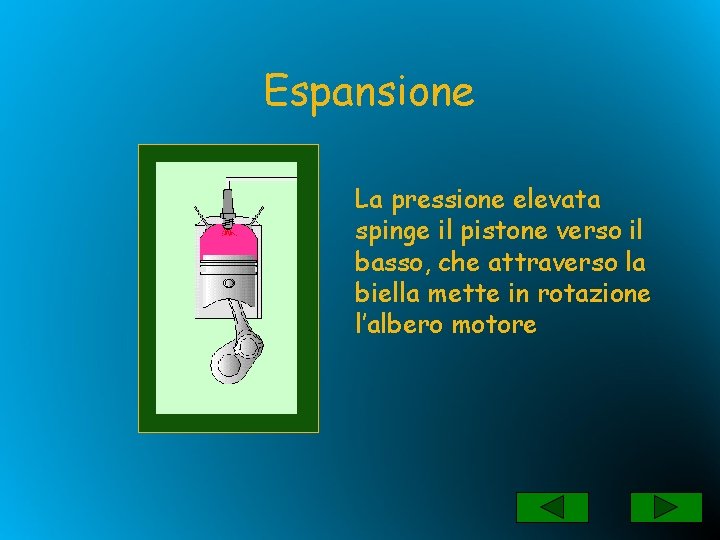 Espansione

La pressione elevata spinge il pistone verso il basso, che attraverso la biella mette in rotazione l'albero motore